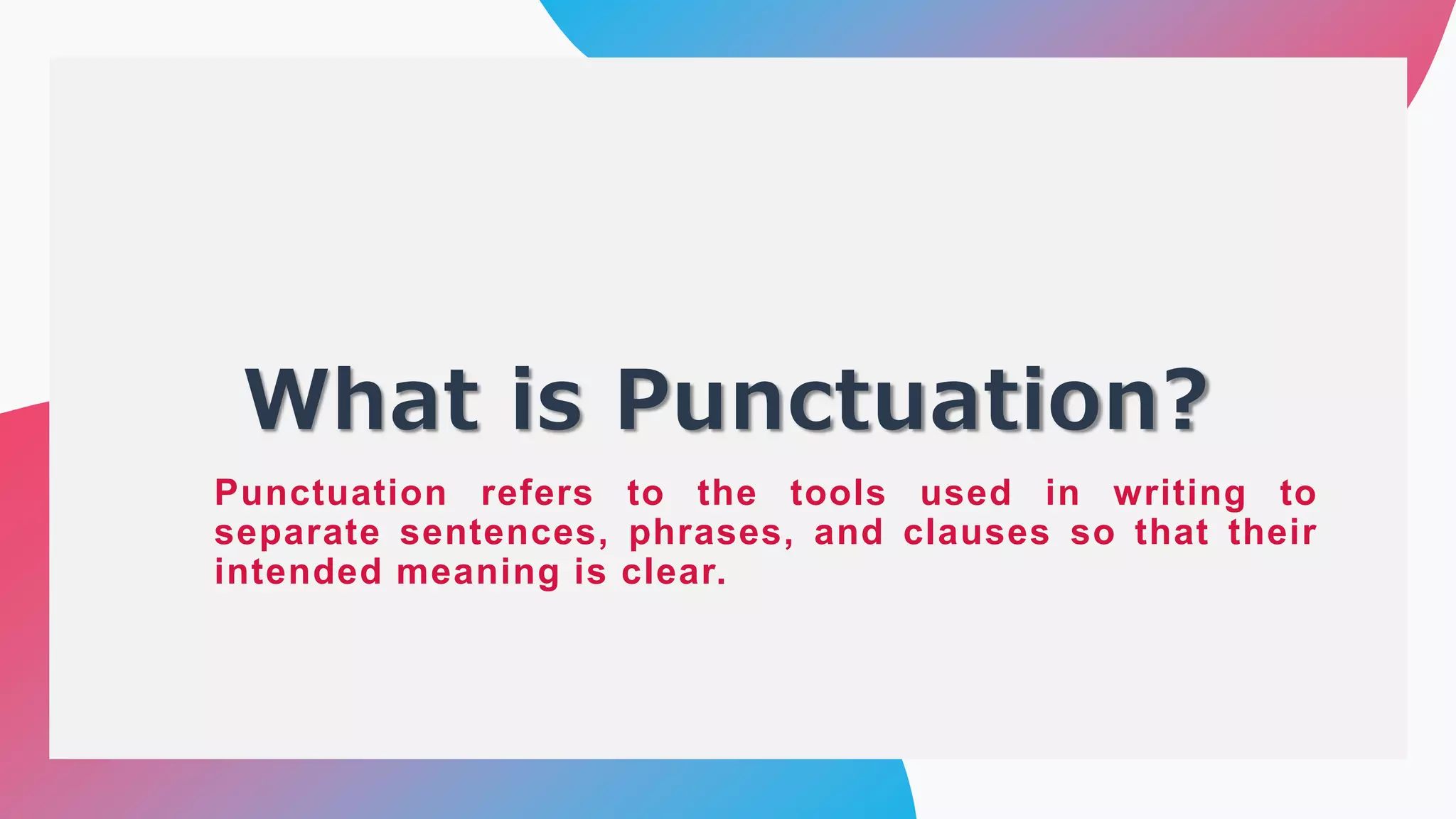 What is Punctuation?

Punctuation refers to the tools used in writing to separate sentences, phrases, and clauses so that their intended meaning is clear.